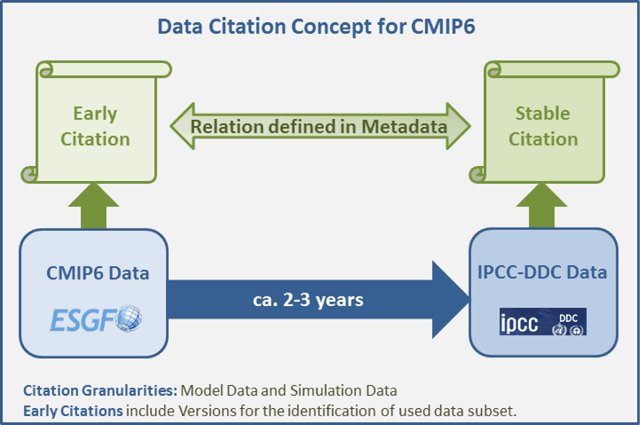 Data Citation Concept for CMIP6

Early Citation

Relation defined in Metadata

Stable Citation

CMIP6 Data

ESGF

ca. 2-3 years

IPCC-DDC Data

ipcc DDC

Citation Granularities: Model Data and Simulation Data

Early Citations include Versions for the identification of used data subset.